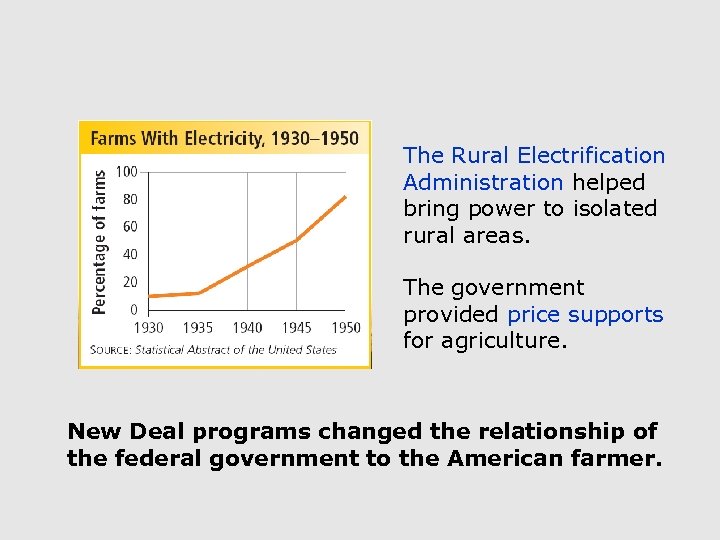 Farms With Electricity, 1930–1950

Percentage of farms

100
80
60
40
20
0

1930 1935 1940 1945 1950

SOURCE: Statistical Abstract of the United States

The Rural Electrification Administration helped bring power to isolated rural areas.

The government provided price supports for agriculture.

New Deal programs changed the relationship of the federal government to the American farmer.